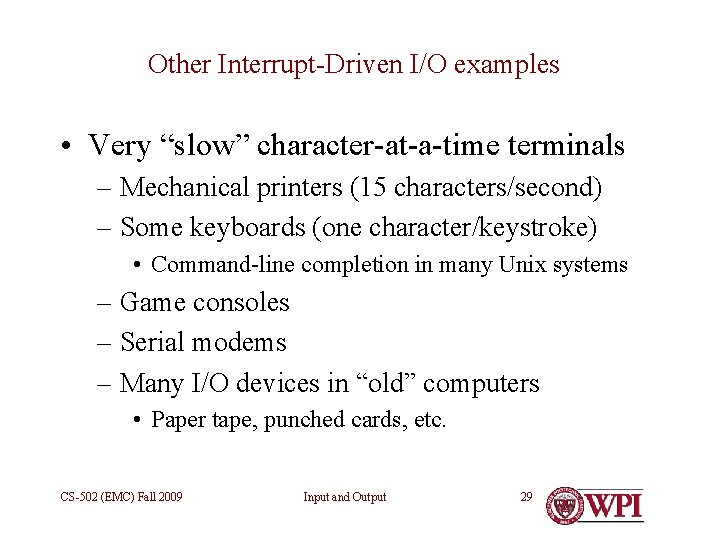 Other Interrupt-Driven I/O examples

• Very “slow” character-at-a-time terminals
– Mechanical printers (15 characters/second)
– Some keyboards (one character/keystroke)
• Command-line completion in many Unix systems
– Game consoles
– Serial modems
– Many I/O devices in “old” computers
• Paper tape, punched cards, etc.

CS-502 (EMC) Fall 2009

Input and Output

29

WPI